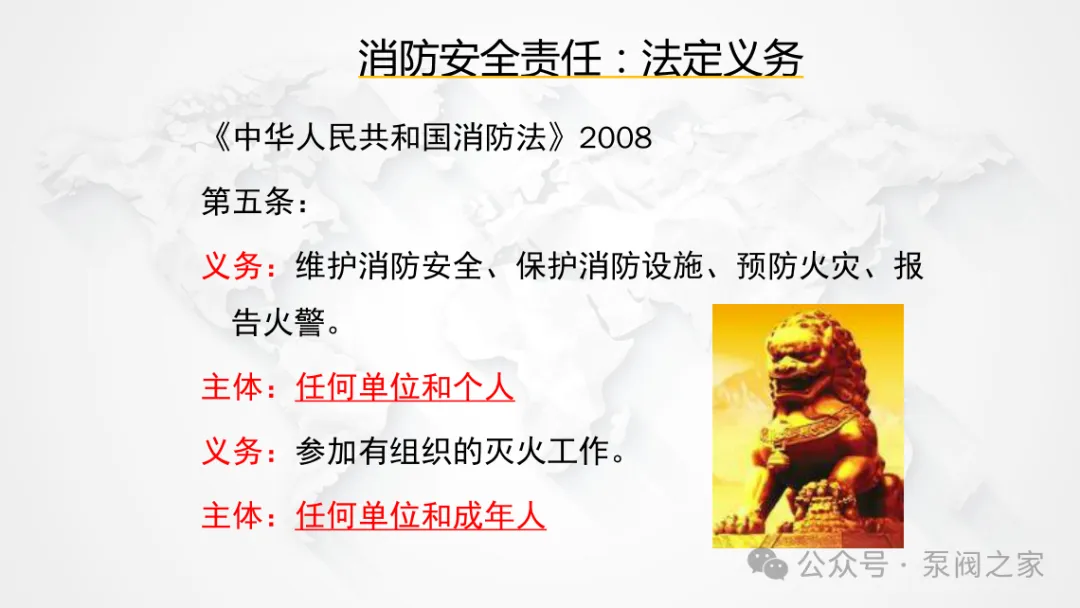 消防安全责任：法定义务

《中华人民共和国消防法》2008

第五条：

义务：维护消防安全、保护消防设施、预防火灾、报告火警。

主体：任何单位和个人

义务：参加有组织的灭火工作。

主体：任何单位和成年人

公众号 · 泵阀之家